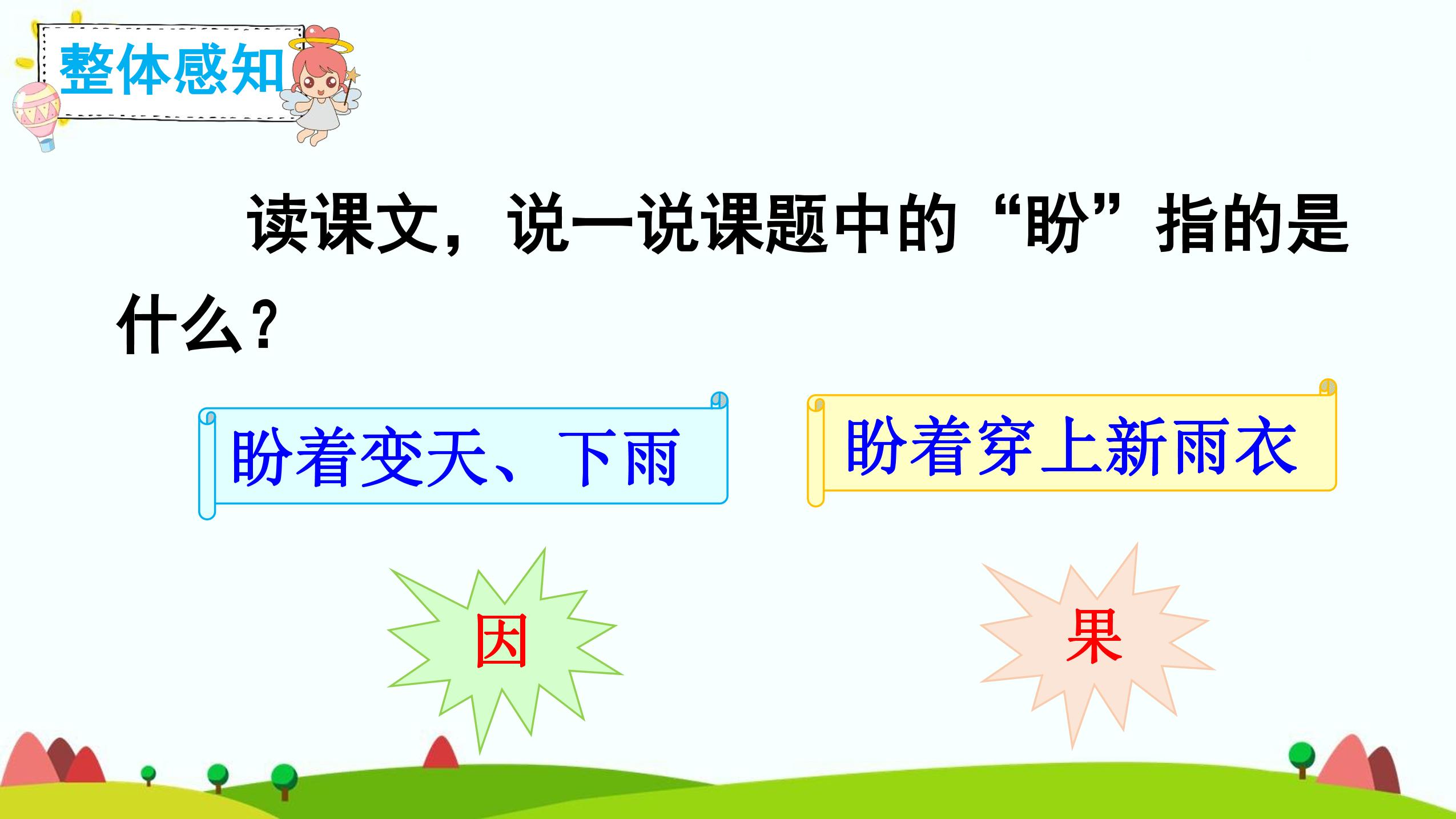 整体感知

读课文，说一说课题中的“盼”指的是什么？

盼着变天、下雨

盼着穿上新雨衣

因

果